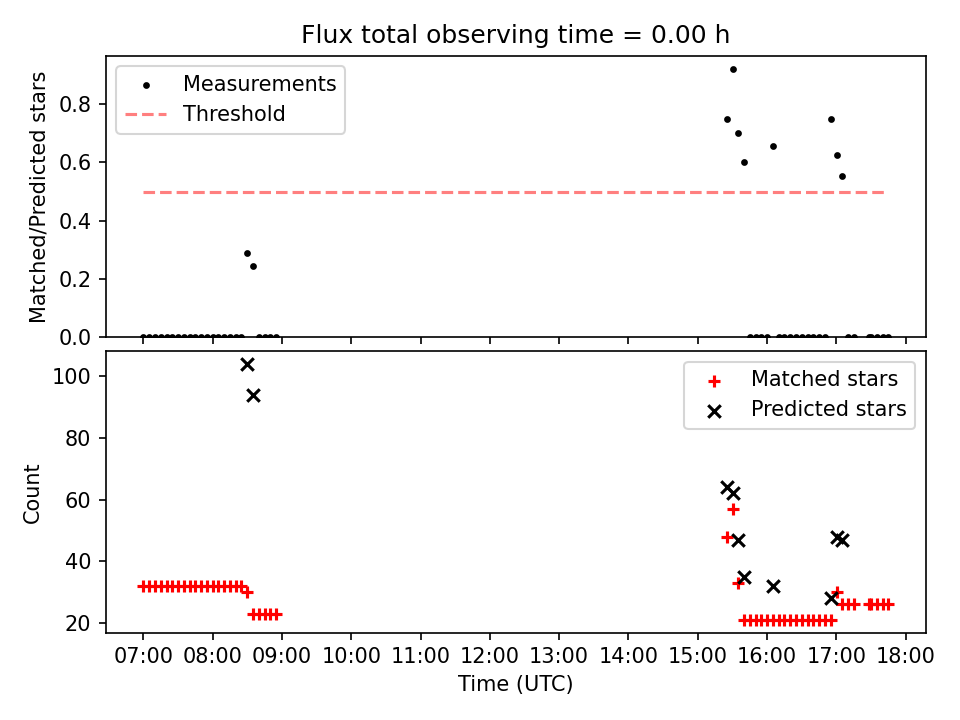 Flux total observing time = 0.00 h

Measurements
Threshold

Matched/Predicted stars

0.8
0.6
0.4
0.2
0.0

Matched stars
Predicted stars

Count

100
80
60
40
20

07:00 08:00 09:00 10:00 11:00 12:00 13:00 14:00 15:00 16:00 17:00 18:00

Time (UTC)